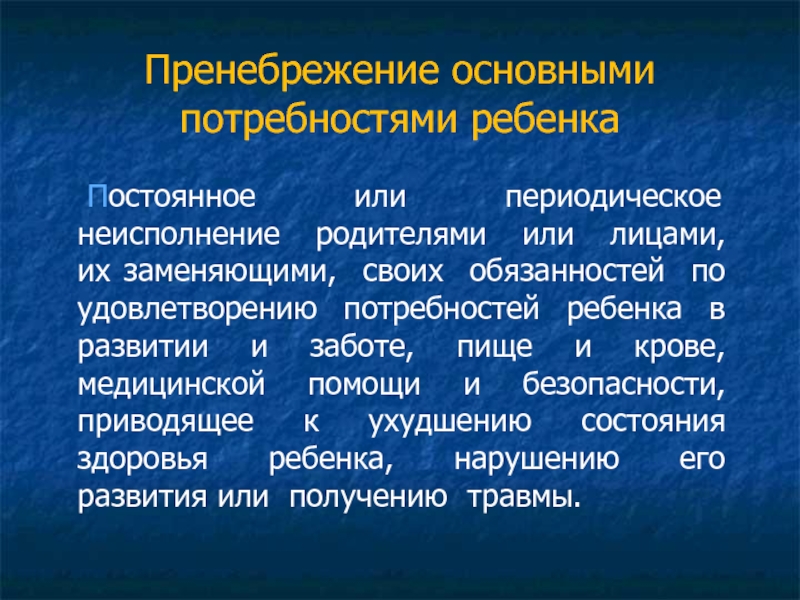 Пренебрежение основными потребностями ребенка

Постоянное или периодическое неисполнение родителями или лицами, их заменяющими, своих обязанностей по удовлетворению потребностей ребенка в развитии и заботе, пище и крове, медицинской помощи и безопасности, приводящее к ухудшению состояния здоровья ребенка, нарушению его развития или получению травмы.